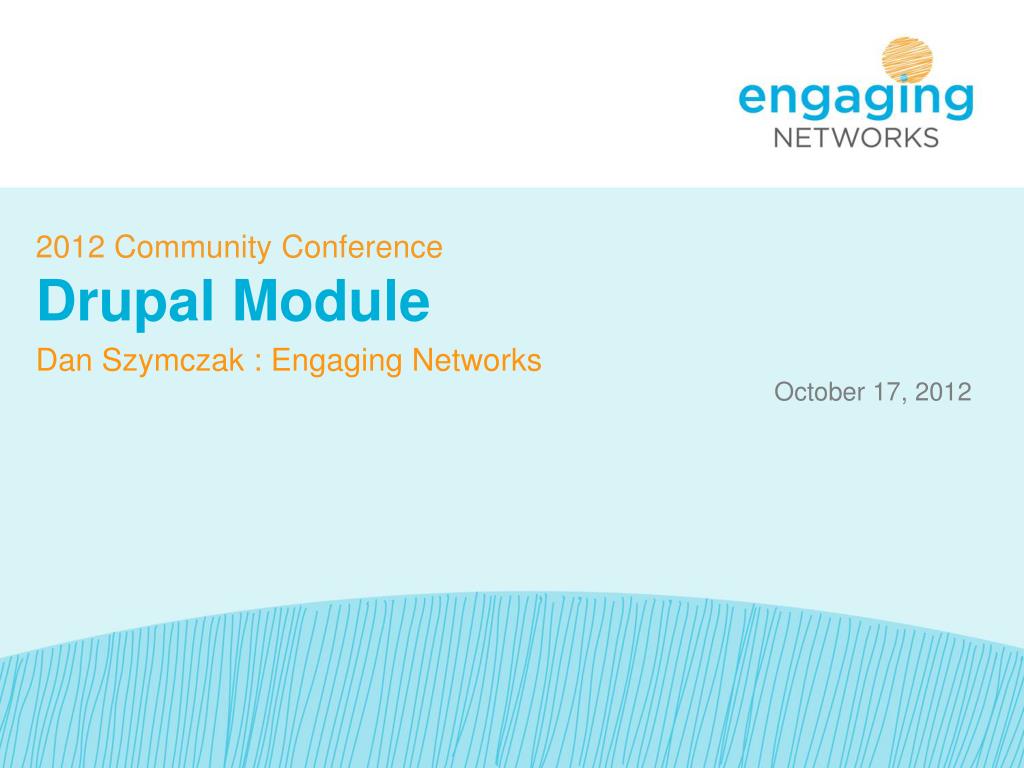 engaging
NETWORKS

2012 Community Conference
Drupal Module
Dan Szymczak : Engaging Networks

October 17, 2012